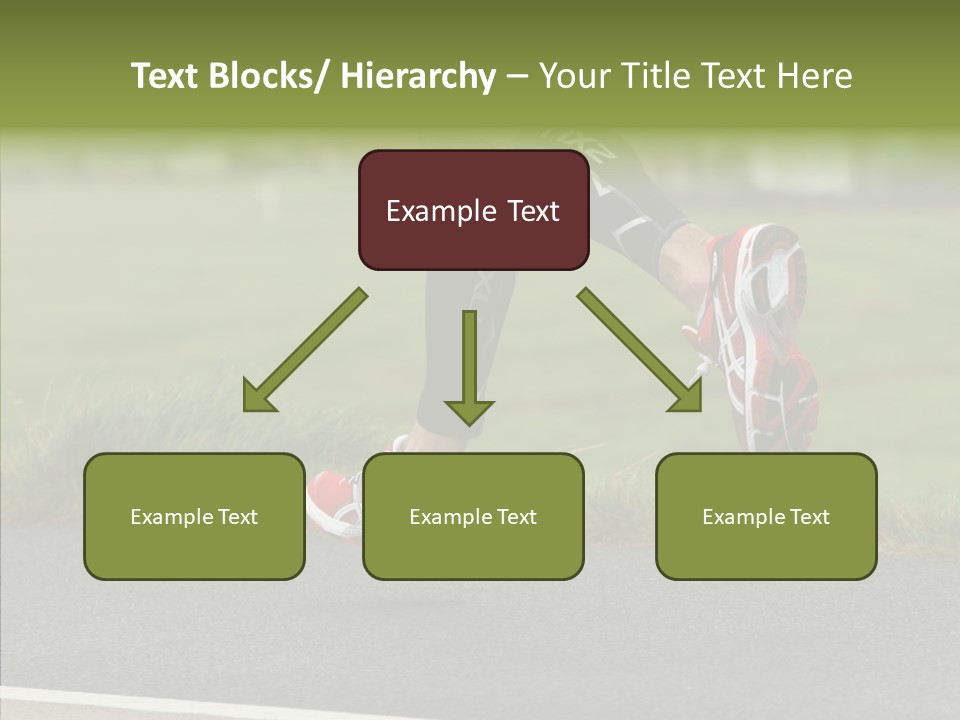 Text Blocks/ Hierarchy – Your Title Text Here

Example Text

Example Text

Example Text

Example Text